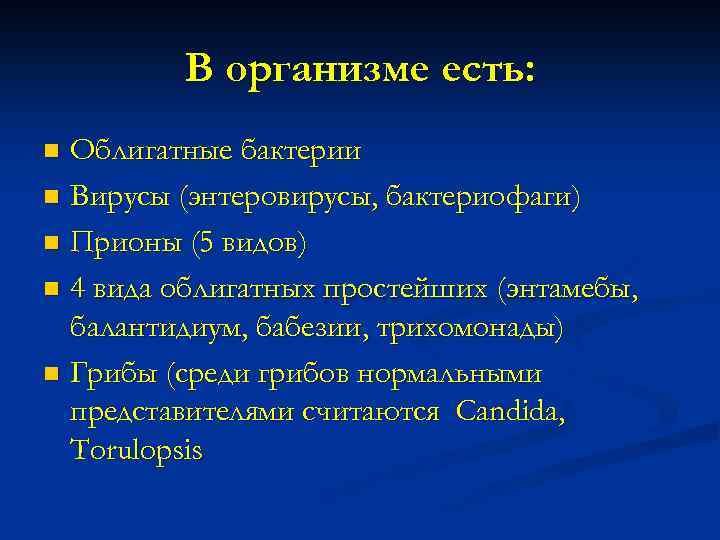 В организме есть:

- Облигатные бактерии
- Вирусы (энтеровирусы, бактериофаги)
- Прионы (5 видов)
- 4 вида облигатных простейших (энтамебы, балантидиум, бабезии, трихомонады)
- Грибы (среди грибов нормальными представителями считаются Candida, Torulopsis